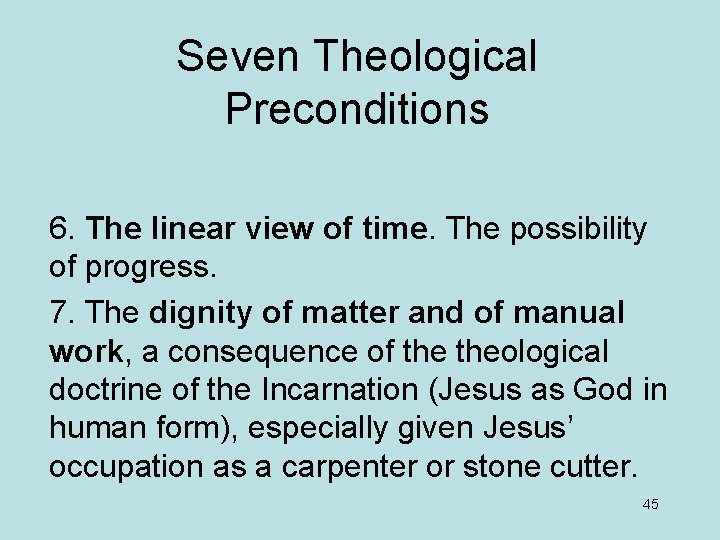 Seven Theological Preconditions

6. The linear view of time. The possibility of progress.

7. The dignity of matter and of manual work, a consequence of the theological doctrine of the Incarnation (Jesus as God in human form), especially given Jesus' occupation as a carpenter or stone cutter.

45